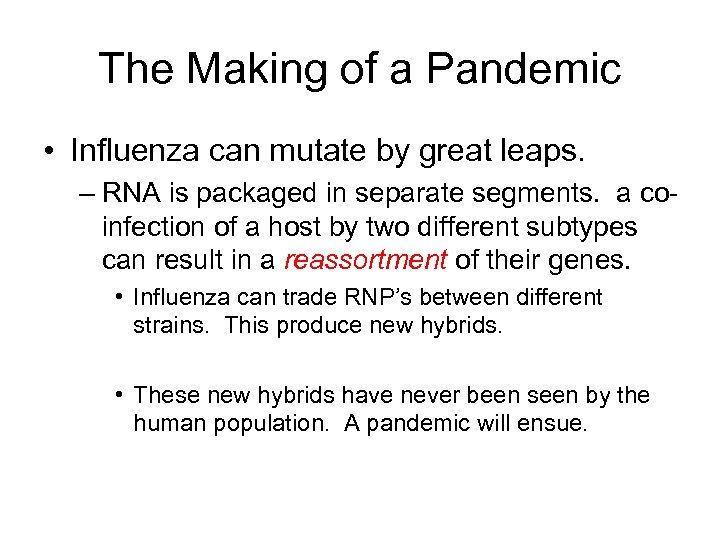 The Making of a Pandemic

• Influenza can mutate by great leaps.

– RNA is packaged in separate segments. a co-infection of a host by two different subtypes can result in a reassortment of their genes.

• Influenza can trade RNP's between different strains. This produce new hybrids.

• These new hybrids have never been seen by the human population. A pandemic will ensue.